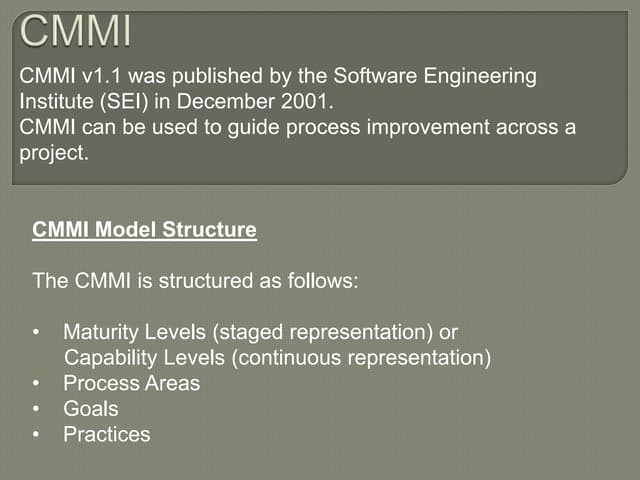 CMMI

CMMI v1.1 was published by the Software Engineering Institute (SEI) in December 2001.
CMMI can be used to guide process improvement across a project.

CMMI Model Structure

The CMMI is structured as follows:

• Maturity Levels (staged representation) or Capability Levels (continuous representation)
• Process Areas
• Goals
• Practices